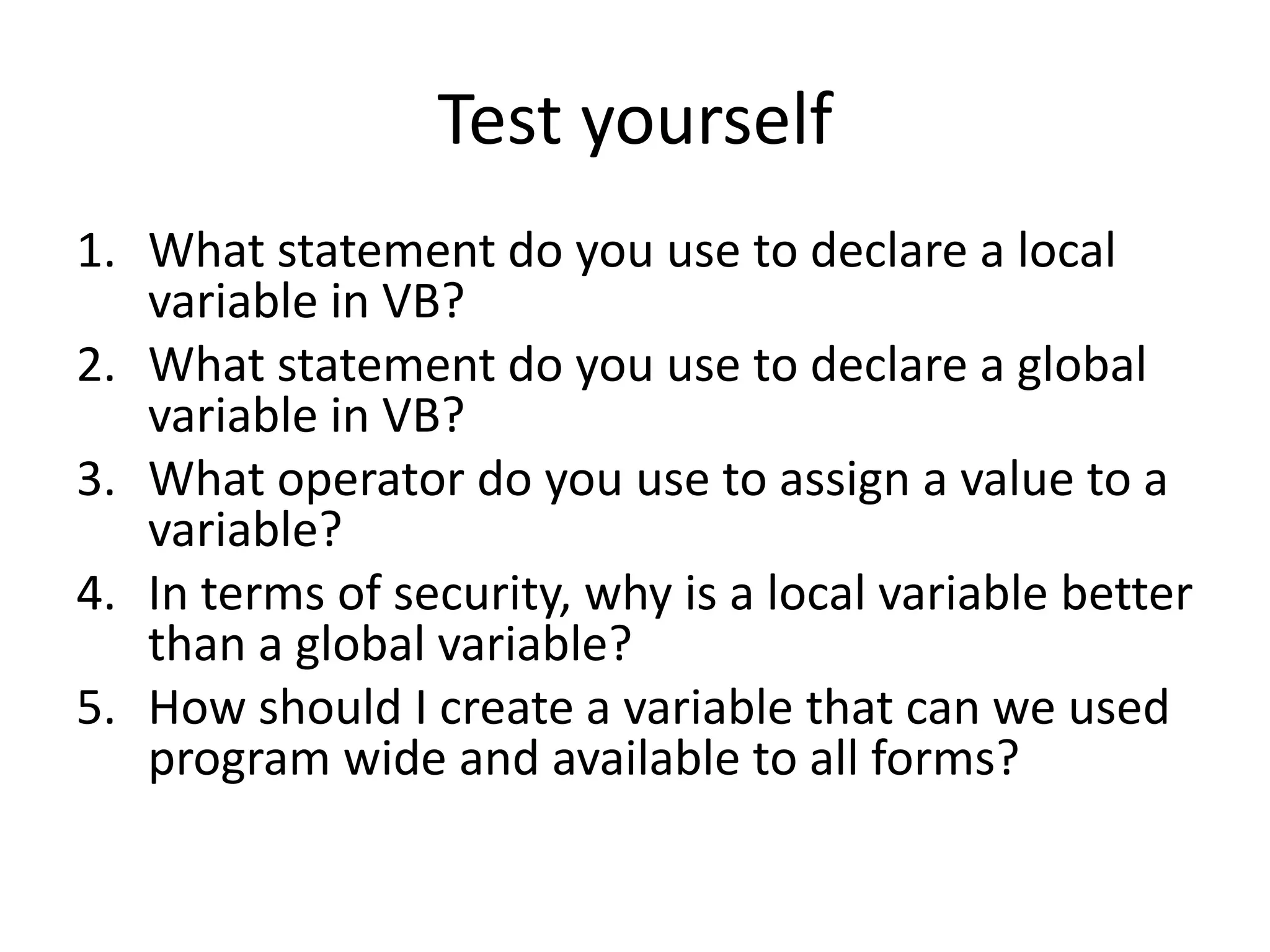 Test yourself

1. What statement do you use to declare a local variable in VB?
2. What statement do you use to declare a global variable in VB?
3. What operator do you use to assign a value to a variable?
4. In terms of security, why is a local variable better than a global variable?
5. How should I create a variable that can we used program wide and available to all forms?